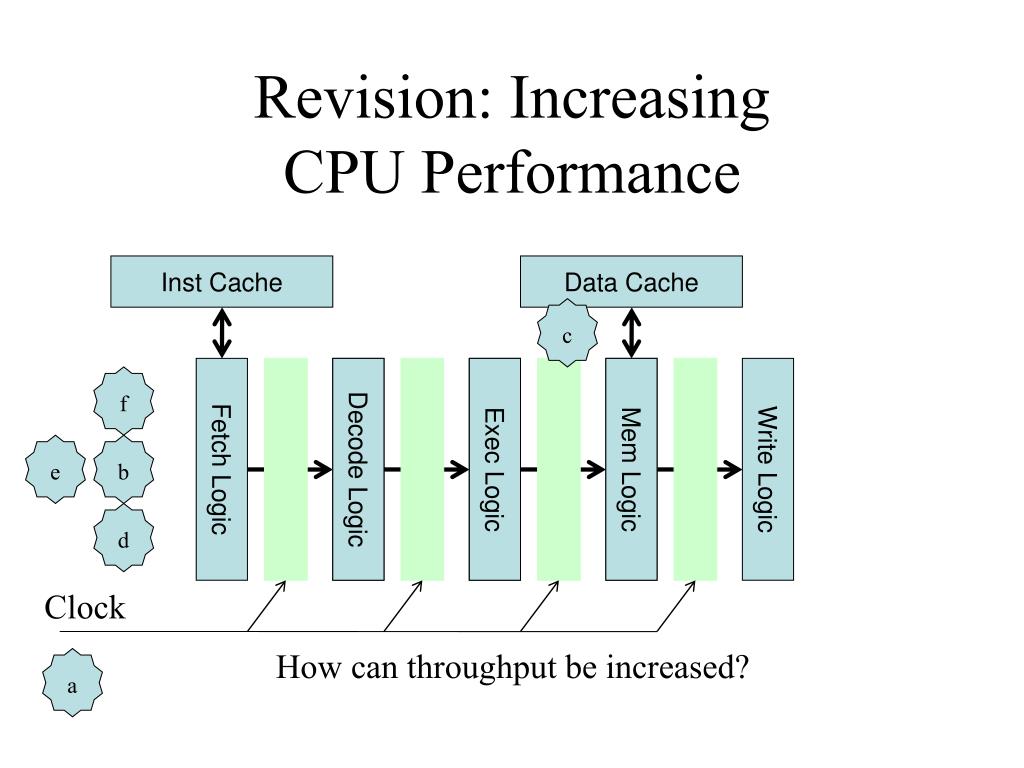 Revision: Increasing CPU Performance

Inst Cache

Data Cache

c

f

e

b

d

Fetch Logic

Decode Logic

Exec Logic

Mem Logic

Write Logic

Clock

a

How can throughput be increased?